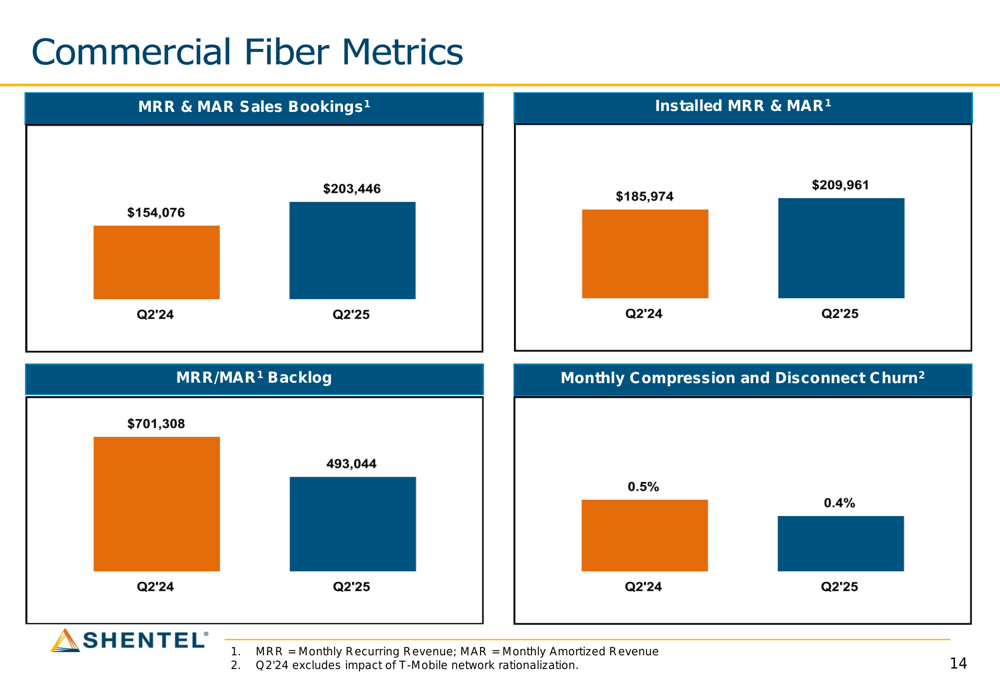 Commercial Fiber Metrics

MRR & MAR Sales Bookings$^1$

$154,076

$203,446

Q2'24

Q2'25

Installed MRR & MAR$^1$

$185,974

$209,961

Q2'24

Q2'25

MRR/MAR$^1$ Backlog

$701,308

493,044

Q2'24

Q2'25

Monthly Compression and Disconnect Churn$^2$

0.5%

0.4%

Q2'24

Q2'25

SHENTEL®

1. MRR = Monthly Recurring Revenue; MAR = Monthly Amortized Revenue
2. Q2'24 excludes impact of T-Mobile network rationalization.

14